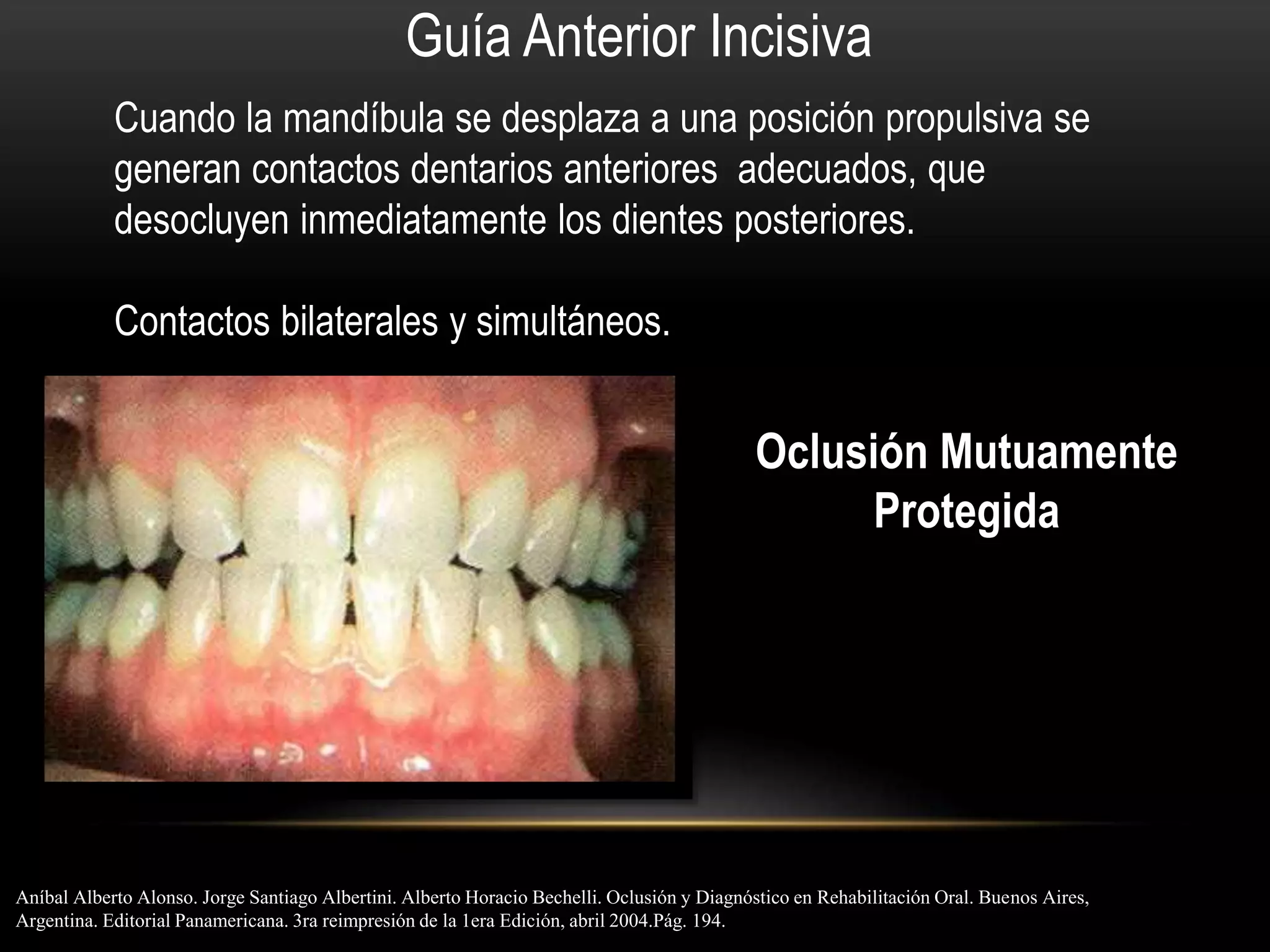 Guía Anterior Incisiva

Cuando la mandíbula se desplaza a una posición propulsiva se generan contactos dentarios anteriores  adecuados, que desocluyen inmediatamente los dientes posteriores.

Contactos bilaterales y simultáneos.

Oclusión Mutuamente Protegida

Aníbal Alberto Alonso. Jorge Santiago Albertini. Alberto Horacio Bechelli. Oclusión y Diagnóstico en Rehabilitación Oral. Buenos Aires, Argentina. Editorial Panamericana. 3ra reimpresión de la 1era Edición, abril 2004.Pág. 194.